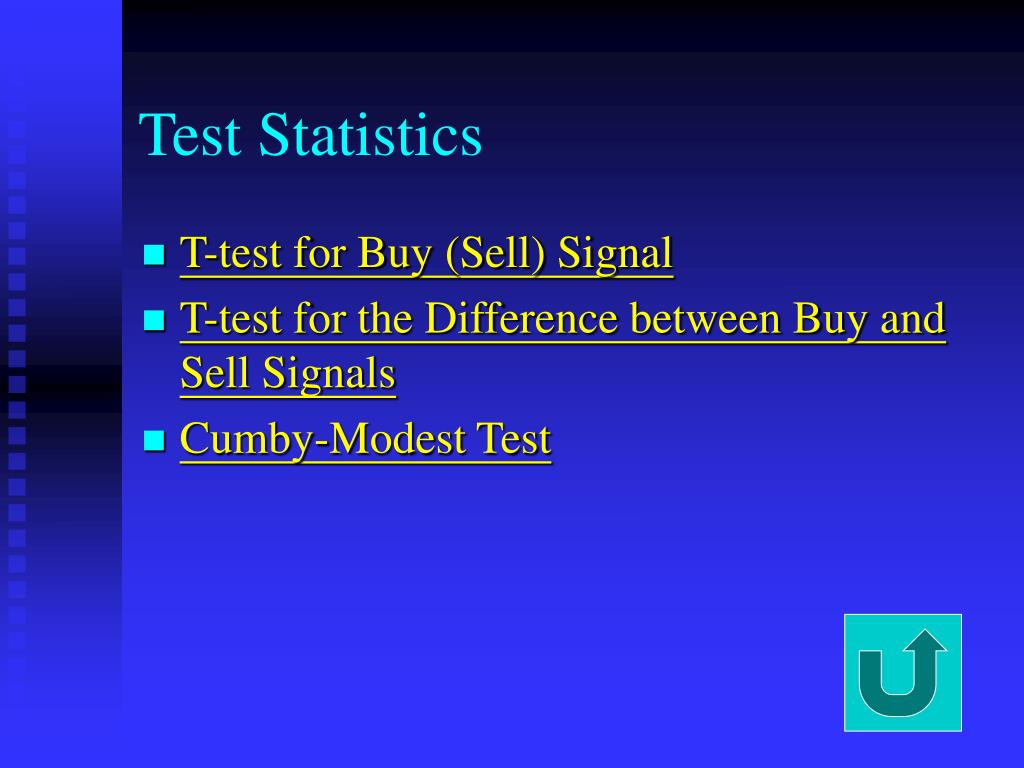 Test Statistics

- T-test for Buy (Sell) Signal
- T-test for the Difference between Buy and Sell Signals
- Cumby-Modest Test